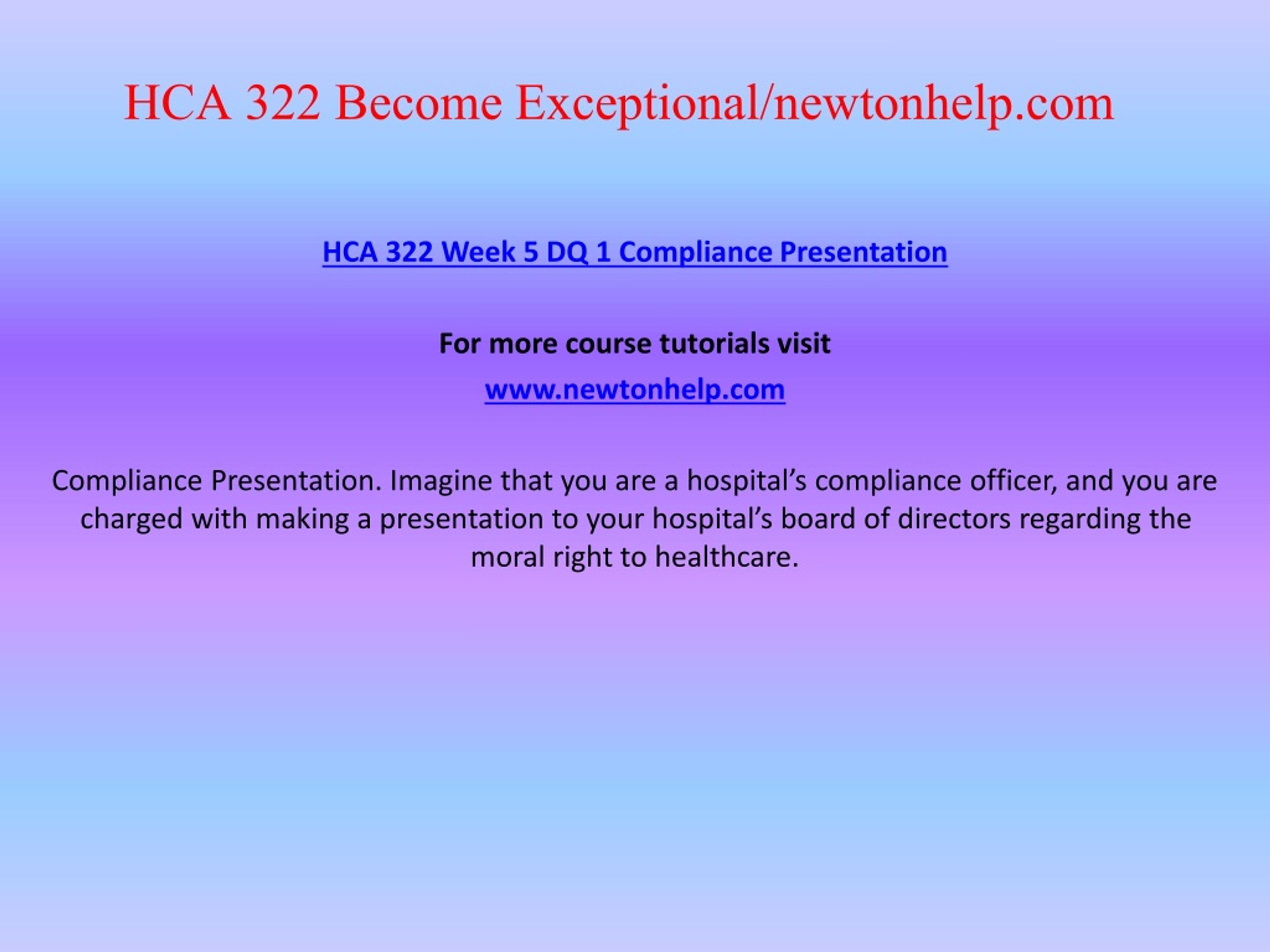 HCA 322 Become Exceptional/newtonhelp.com

HCA 322 Week 5 DQ 1 Compliance Presentation

For more course tutorials visit

www.newtonhelp.com

Compliance Presentation. Imagine that you are a hospital’s compliance officer, and you are charged with making a presentation to your hospital’s board of directors regarding the moral right to healthcare.